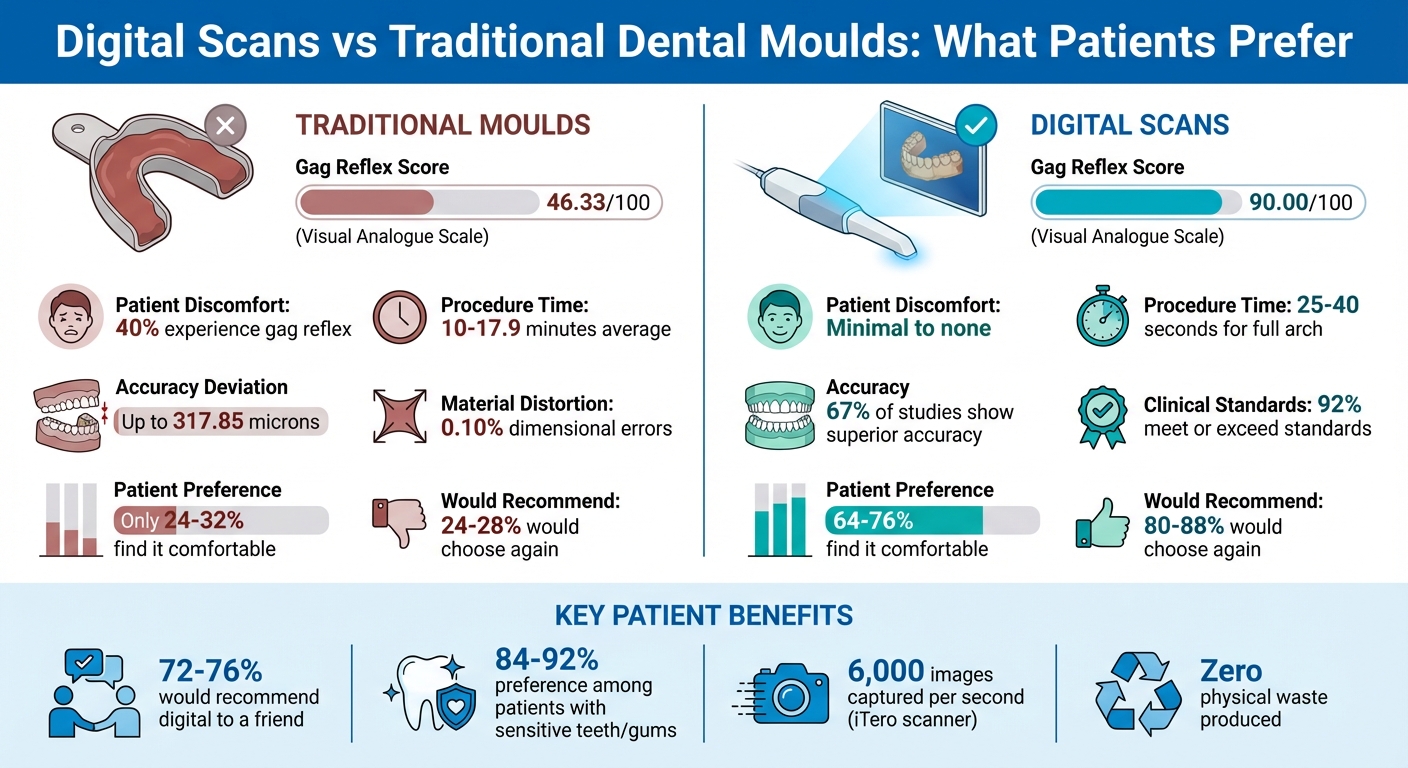 Digital Scans vs Traditional Dental Moulds: What Patients Prefer

TRADITIONAL MOULDS

Gag Reflex Score

46.33/100

(Visual Analogue Scale)

Patient Discomfort: 40% experience gag reflex

Procedure Time: 10-17.9 minutes average

Accuracy Deviation

Up to 317.85 microns

Material Distortion: 0.10% dimensional errors

Patient Preference

Only 24-32% find it comfortable

Would Recommend: 24-28% would choose again

DIGITAL SCANS

Gag Reflex Score

90.00/100

(Visual Analogue Scale)

Patient Discomfort: Minimal to none

Procedure Time: 25-40 seconds for full arch

Accuracy 67% of studies show superior accuracy

Clinical Standards: 92% meet or exceed standards

Patient Preference

64-76% find it comfortable

Would Recommend: 80-88% would choose again

KEY PATIENT BENEFITS

72-76% would recommend digital to a friend

84-92% preference among patients with sensitive teeth/gums

6,000 images captured per second (iTero scanner)

Zero physical waste produced